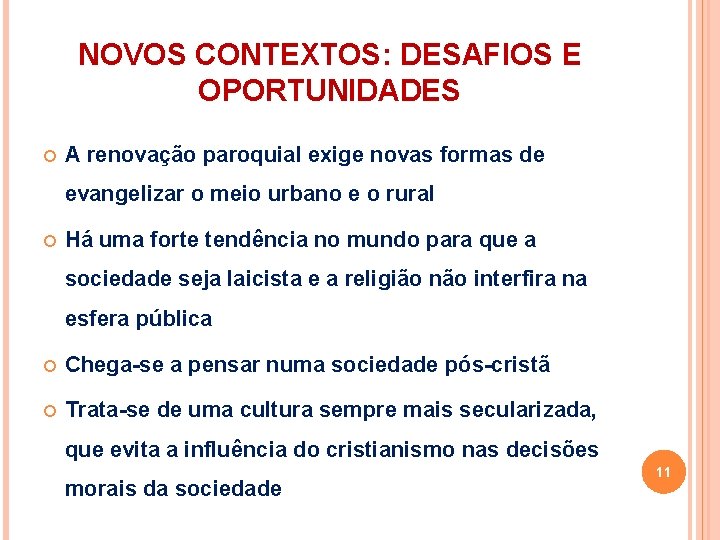 NOVOS CONTEXTOS: DESAFIOS E OPORTUNIDADES

A renovação paroquial exige novas formas de evangelizar o meio urbano e o rural

Há uma forte tendência no mundo para que a sociedade seja laicista e a religião não interfira na esfera pública

Chega-se a pensar numa sociedade pós-cristã

Trata-se de uma cultura sempre mais secularizada, que evita a influência do cristianismo nas decisões morais da sociedade

11